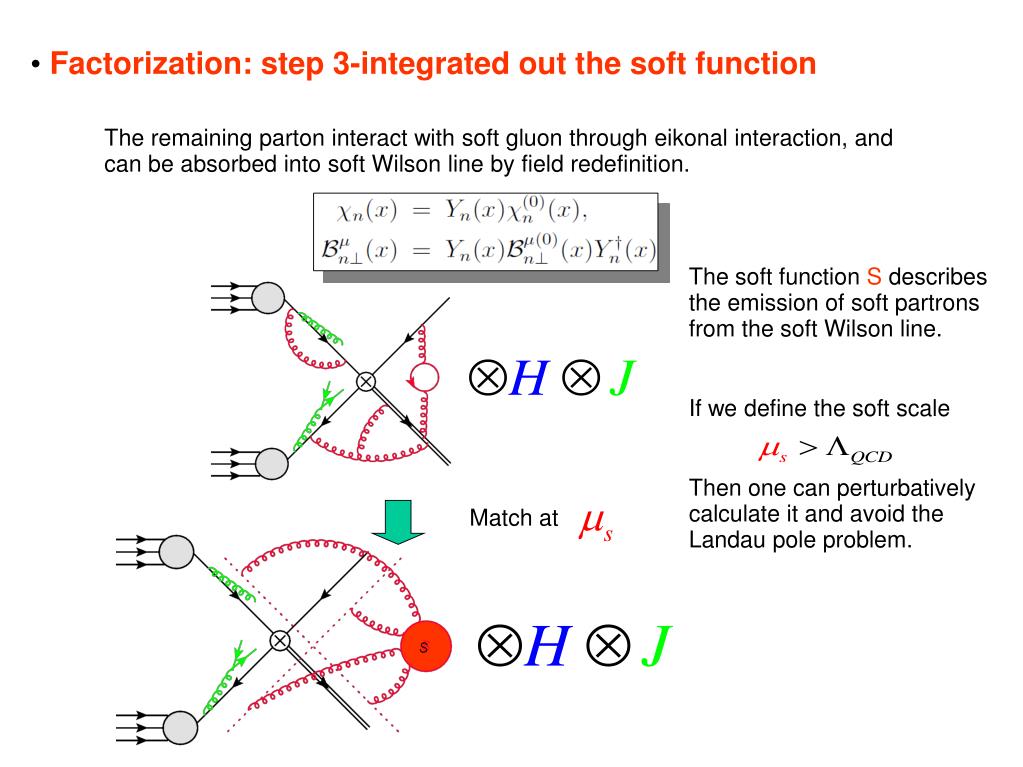 • Factorization: step 3-integrated out the soft function

The remaining parton interact with soft gluon through eikonal interaction, and can be absorbed into soft Wilson line by field redefinition.

$\chi_n(x) = Y_n(x)\chi_n^{(0)}(x),$
$\mathcal{B}_{n\perp}^{\mu}(x) = Y_n(x)\mathcal{B}_{n\perp}^{\mu(0)}(x)Y_n^{\dagger}(x)$

$\otimes H \otimes J$

The soft function S describes the emission of soft partrons from the soft Wilson line.

If we define the soft scale

$\mu_s > \Lambda_{QCD}$

Then one can perturbatively calculate it and avoid the Landau pole problem.

Match at $\mu_s$

s

$\otimes H \otimes J$